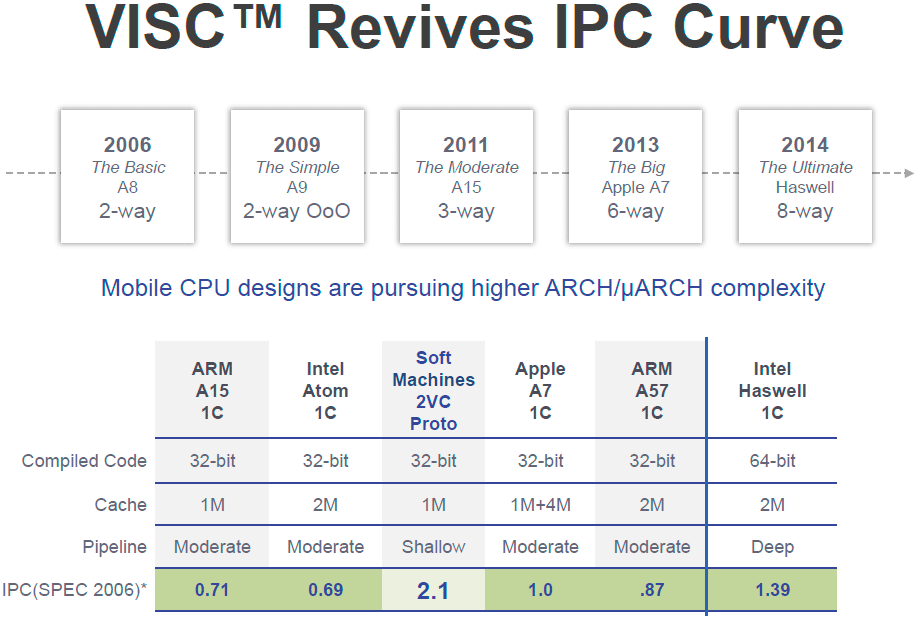 VISC™ Revives IPC Curve

2006
The Basic
A8
2-way

2009
The Simple
A9
2-way OoO

2011
The Moderate
A15
3-way

2013
The Big
Apple A7
6-way

2014
The Ultimate
Haswell
8-way

Mobile CPU designs are pursuing higher ARCH/μARCH complexity

| | ARM A15 1C | Intel Atom 1C | Soft Machines 2VC Proto | Apple A7 1C | ARM A57 1C | Intel Haswell 1C |
|---|---|---|---|---|---|---|
| Compiled Code | 32-bit | 32-bit | 32-bit | 32-bit | 32-bit | 64-bit |
| Cache | 1M | 2M | 1M | 1M+4M | 2M | 2M |
| Pipeline | Moderate | Moderate | Shallow | Moderate | Moderate | Deep |
| IPC(SPEC 2006)* | 0.71 | 0.69 | 2.1 | 1.0 | .87 | 1.39 |